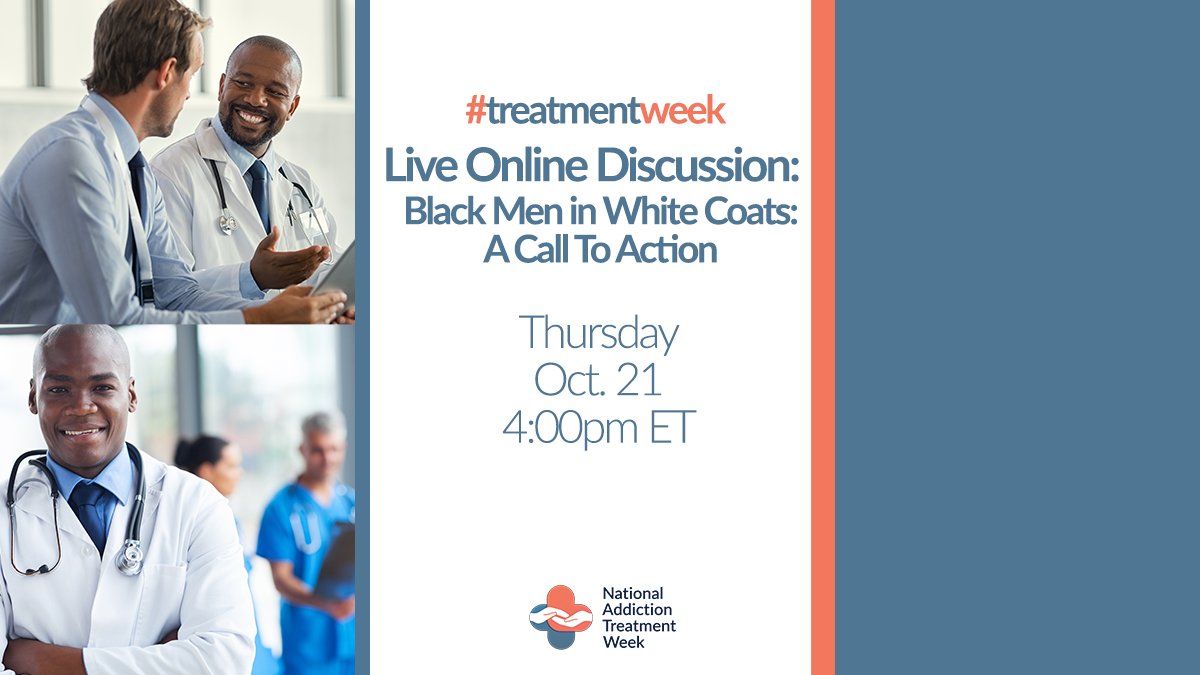 #treatmentweek

Live Online Discussion:
Black Men in White Coats:
A Call To Action

Thursday
Oct. 21
4:00pm ET

National Addiction Treatment Week